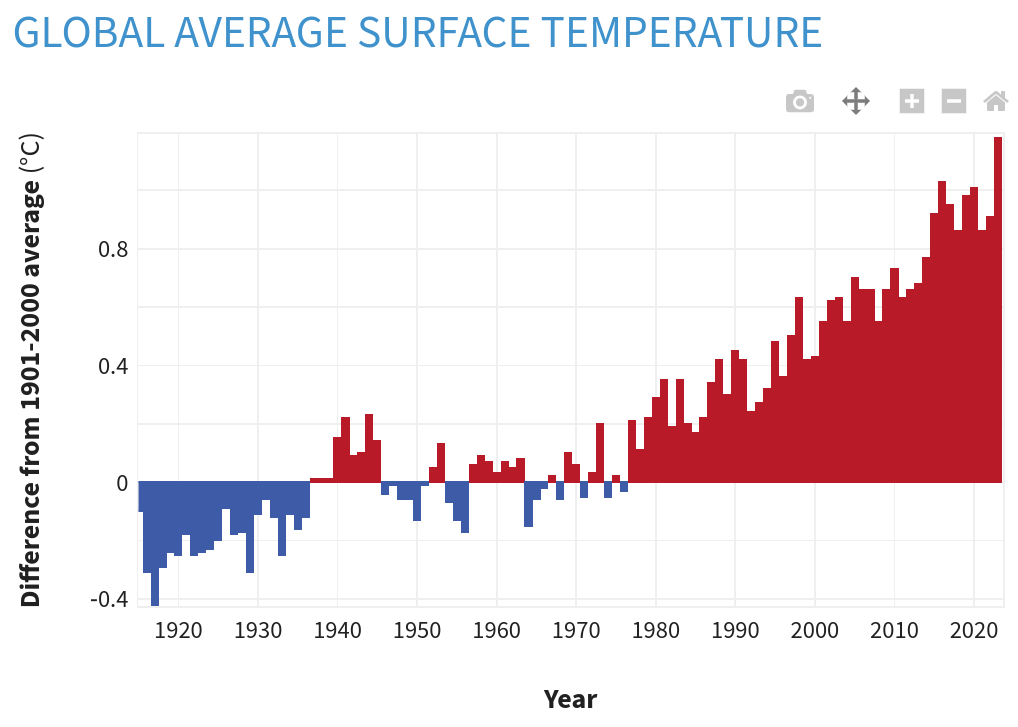 GLOBAL AVERAGE SURFACE TEMPERATURE

Difference from 1901-2000 average (°C)

0.8
0.4
0
-0.4

1920 1930 1940 1950 1960 1970 1980 1990 2000 2010 2020

Year